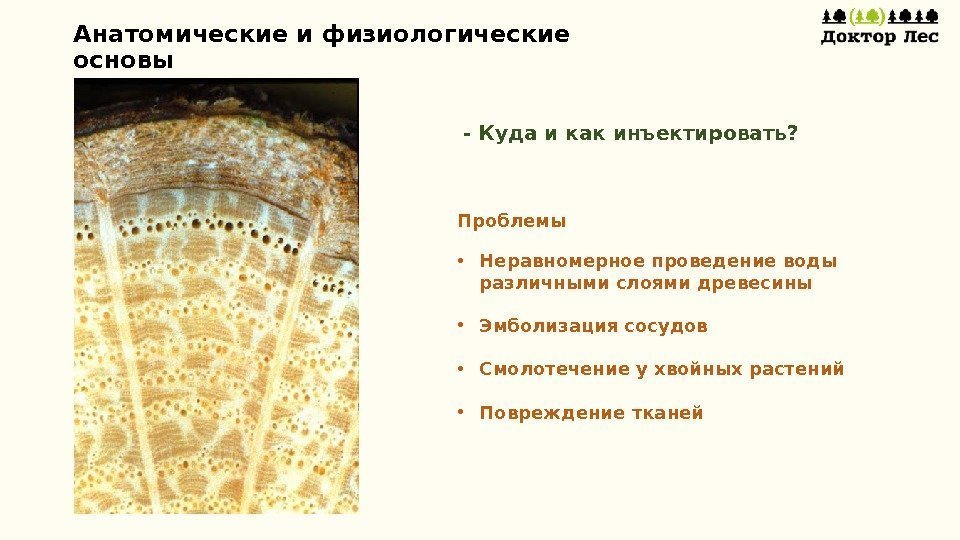 Анатомические и физиологические основы

Доктор Лес

- Куда и как инъектировать?

Проблемы

• Неравномерное проведение воды различными слоями древесины

• Эмболизация сосудов

• Смолотечение у хвойных растений

• Повреждение тканей